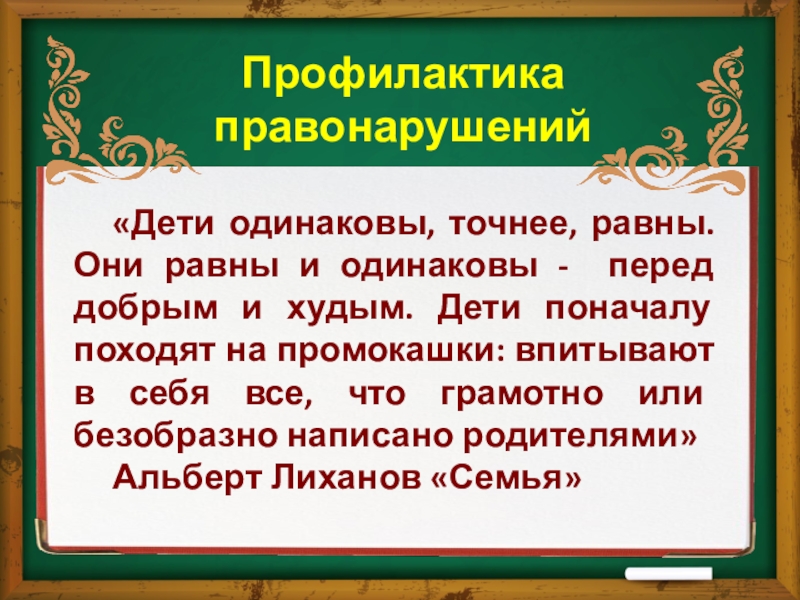 Профилактика правонарушений

«Дети одинаковы, точнее, равны. Они равны и одинаковы - перед добрым и худым. Дети поначалу походят на промокашки: впитывают в себя все, что грамотно или безобразно написано родителями»
Альберт Лиханов «Семья»